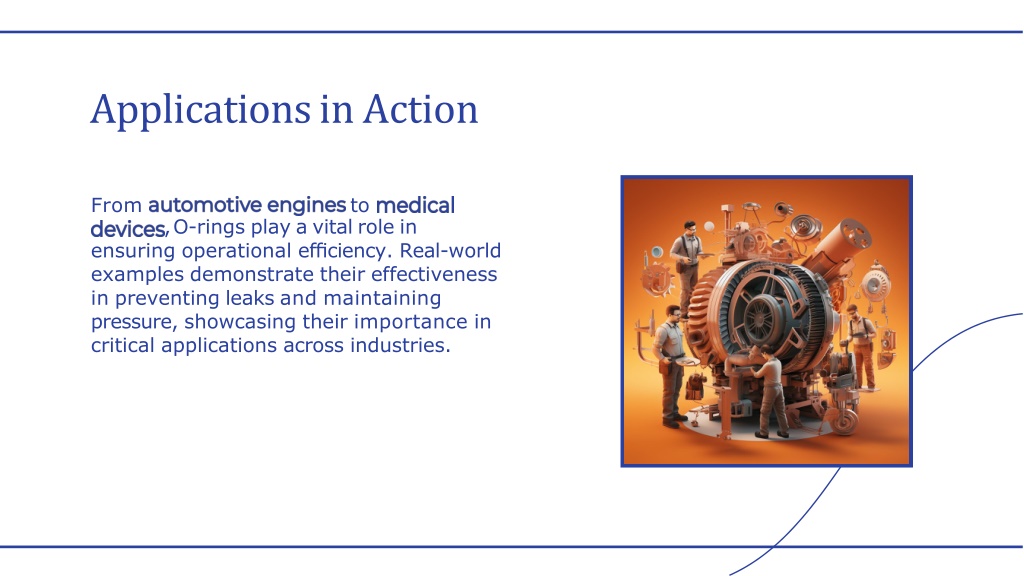 Applications in Action

From automotive engines to medical devices, O-rings play a vital role in ensuring operational efficiency. Real-world examples demonstrate their effectiveness in preventing leaks and maintaining pressure, showcasing their importance in critical applications across industries.